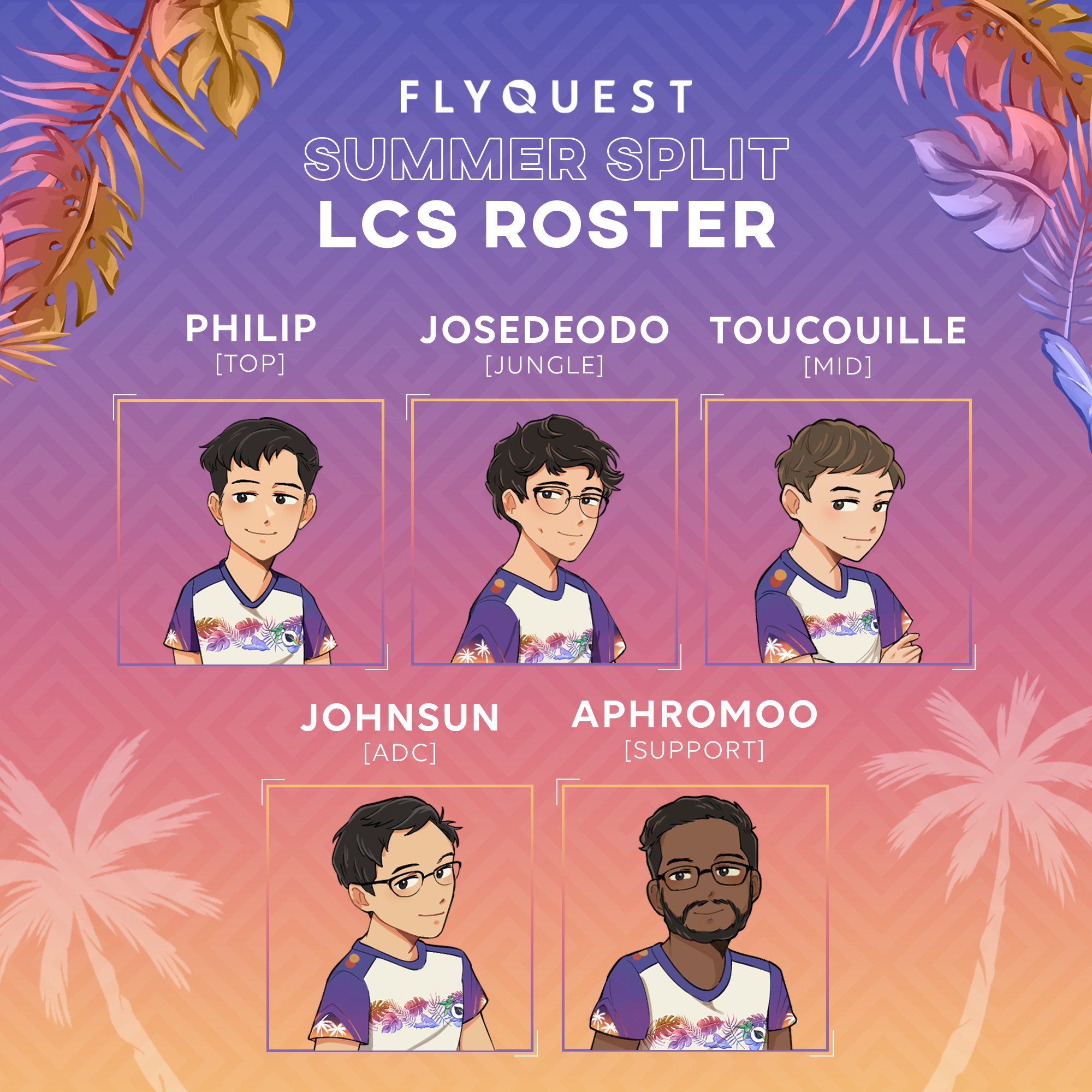 FLYQUEST
SUMMER SPLIT
LCS ROSTER

PHILIP
[TOP]

JOSEDEODO
[JUNGLE]

TOUCOUILLE
[MID]

JOHNSUN
[ADC]

APHROMOO
[SUPPORT]